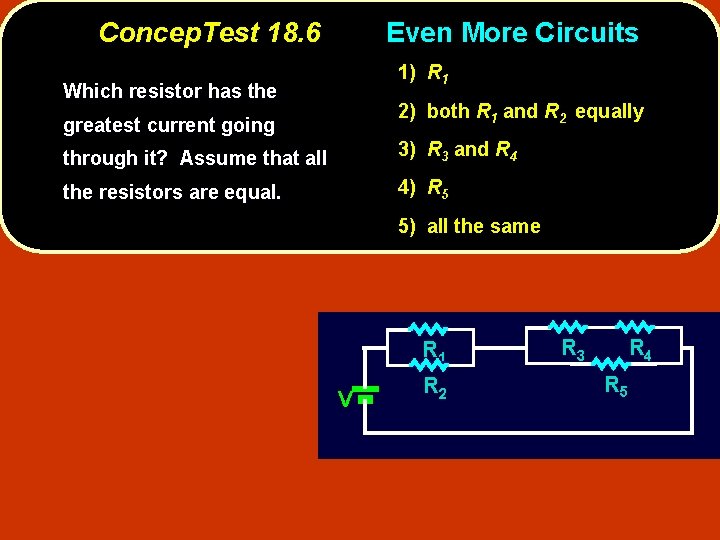 ConcepTest 18.6

Even More Circuits

Which resistor has the greatest current going through it? Assume that all the resistors are equal.

1) $R_1$

2) both $R_1$ and $R_2$ equally

3) $R_3$ and $R_4$

4) $R_5$

5) all the same

$R_1$ $R_2$ $R_3$ $R_4$ $R_5$ V